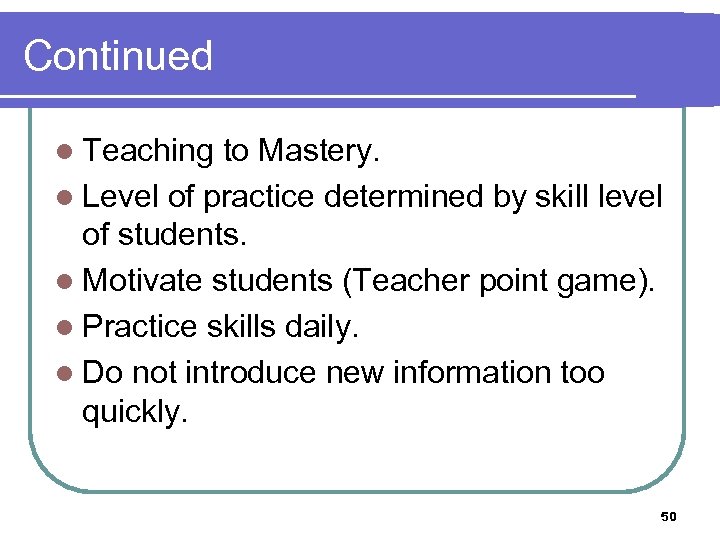 Continued

- Teaching to Mastery.
- Level of practice determined by skill level of students.
- Motivate students (Teacher point game).
- Practice skills daily.
- Do not introduce new information too quickly.

50